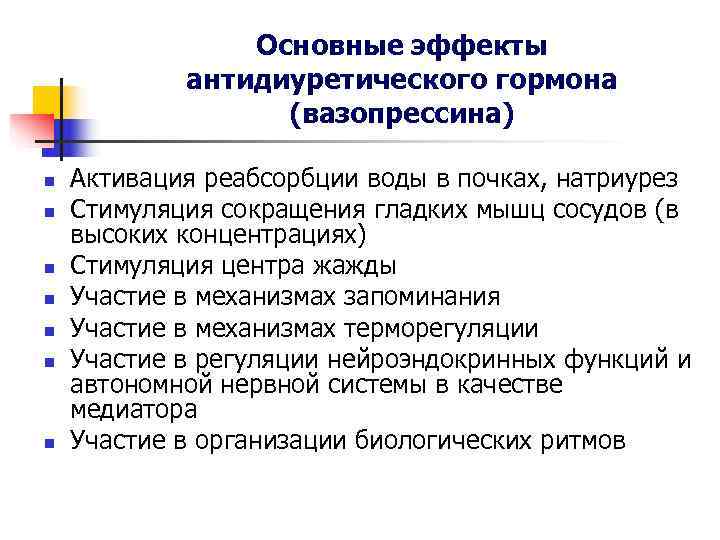 Основные эффекты антидиуретического гормона (вазопрессина)

- Активация реабсорбции воды в почках, натриурез
- Стимуляция сокращения гладких мышц сосудов (в высоких концентрациях)
- Стимуляция центра жажды
- Участие в механизмах запоминания
- Участие в механизмах терморегуляции
- Участие в регуляции нейроэндокринных функций и автономной нервной системы в качестве медиатора
- Участие в организации биологических ритмов